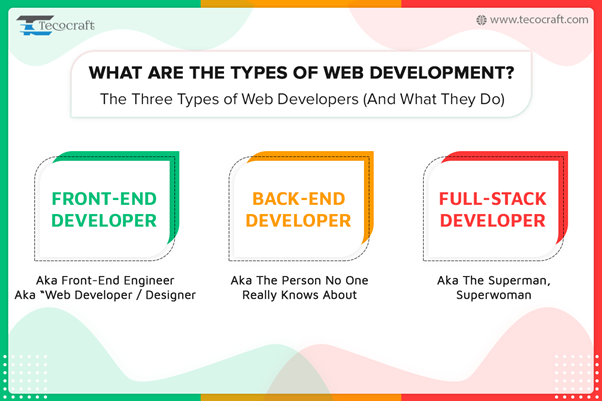 Tecocraft

www.tecocraft.com

WHAT ARE THE TYPES OF WEB DEVELOPMENT?

The Three Types of Web Developers (And What They Do)

FRONT-END DEVELOPER

Aka Front-End Engineer
Aka "Web Developer / Designer

BACK-END DEVELOPER

Aka The Person No One Really Knows About

FULL-STACK DEVELOPER

Aka The Superman, Superwoman